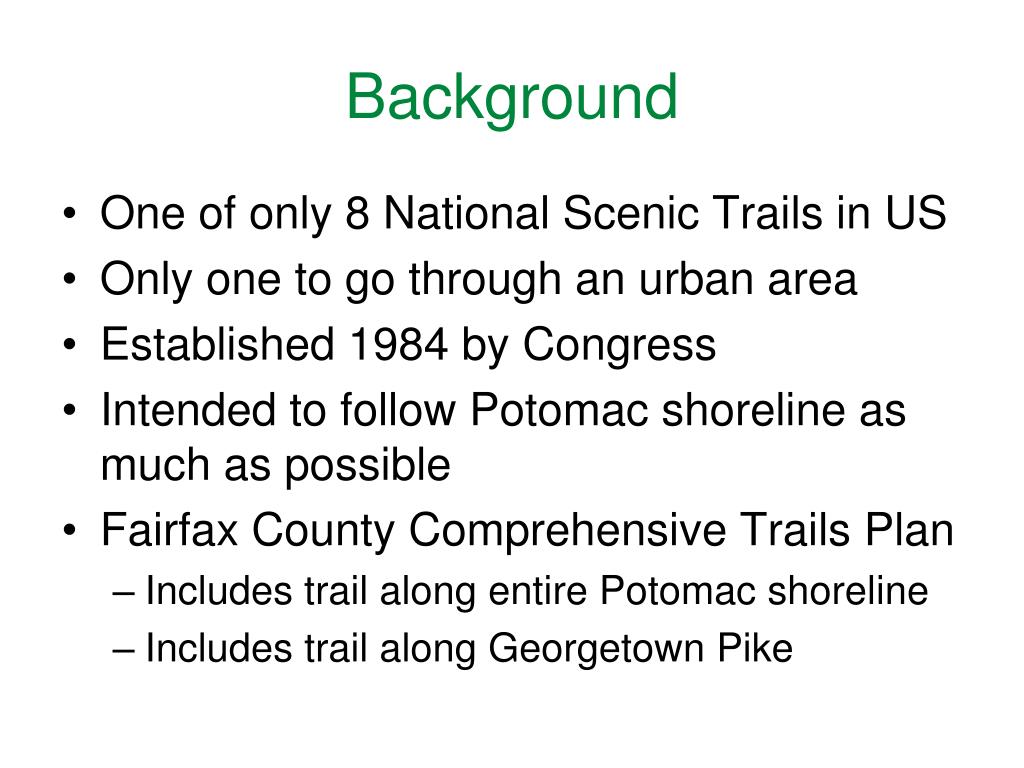 Background

• One of only 8 National Scenic Trails in US
• Only one to go through an urban area
• Established 1984 by Congress
• Intended to follow Potomac shoreline as much as possible
• Fairfax County Comprehensive Trails Plan
  – Includes trail along entire Potomac shoreline
  – Includes trail along Georgetown Pike